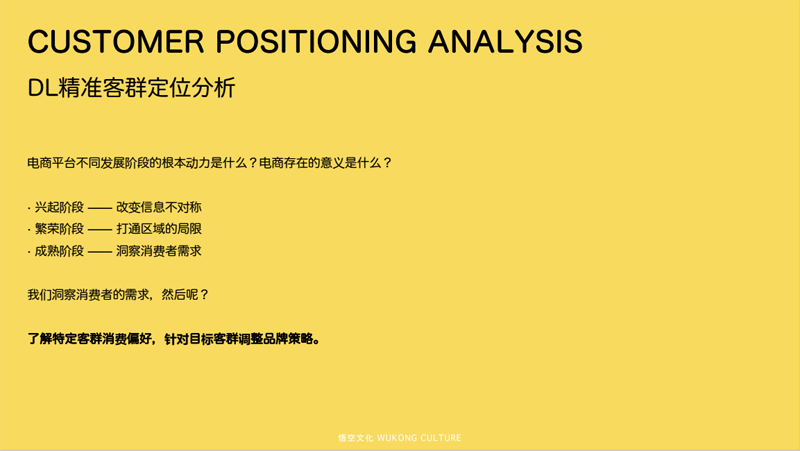 CUSTOMER POSITIONING ANALYSIS

DL精准客群定位分析

电商平台不同发展阶段的根本动力是什么？电商存在的意义是什么？

· 兴起阶段 —— 改变信息不对称
· 繁荣阶段 —— 打通区域的局限
· 成熟阶段 —— 洞察消费者需求

我们洞察消费者的需求，然后呢？

了解特定客群消费偏好，针对目标客群调整品牌策略。

悟空文化 WUKONG CULTURE